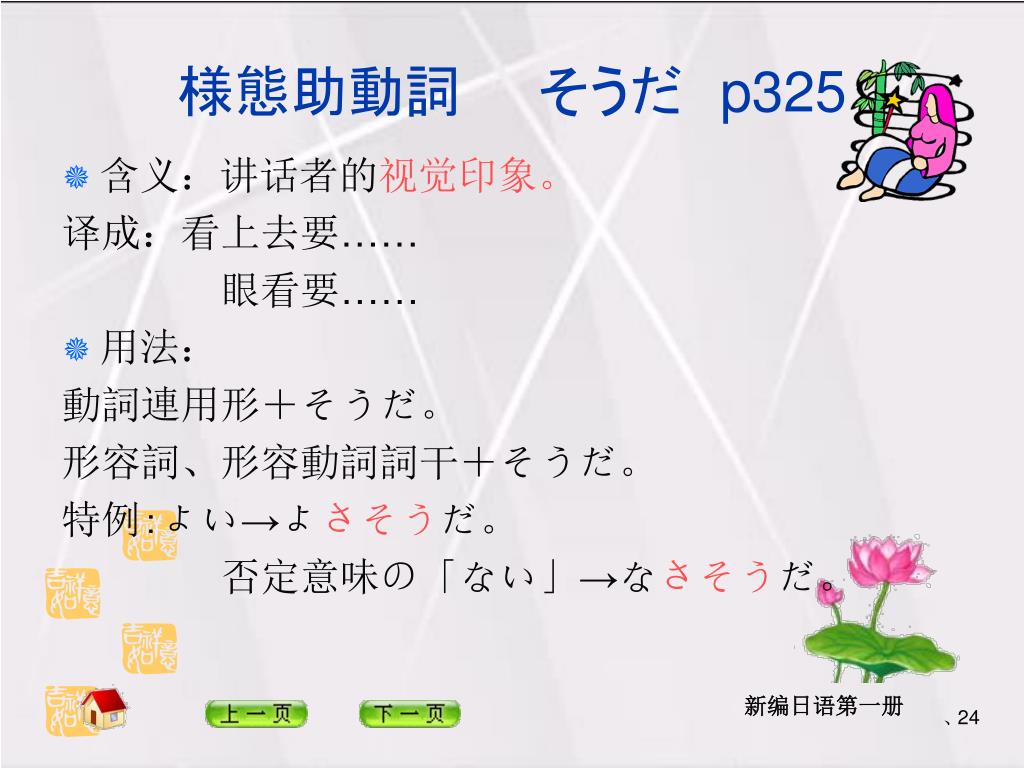 様態助動詞　そうだ p325

含义：讲话者的视觉印象。

译成：看上去要……

眼看要……

用法：

動詞連用形＋そうだ。

形容詞、形容動詞詞干＋そうだ。

特例：よい→よさそうだ。

否定意味の「ない」→なさそうだ。

上一页　下一页

新编日语第一册

、24